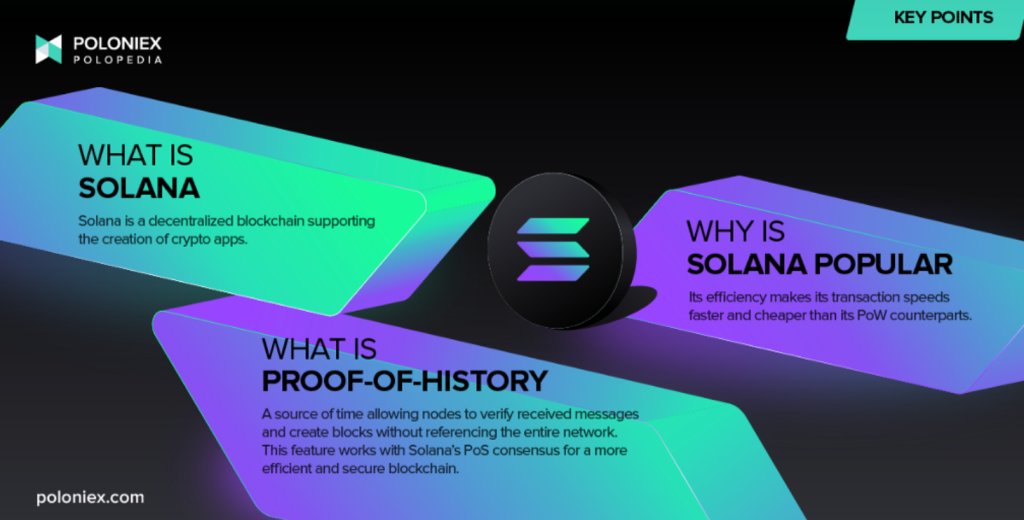 POLONIEX
POLOPEDIA

KEY POINTS

WHAT IS
SOLANA

Solana is a decentralized blockchain supporting the creation of crypto apps.

WHY IS
SOLANA POPULAR

Its efficiency makes its transaction speeds faster and cheaper than its PoW counterparts.

WHAT IS
PROOF-OF-HISTORY

A source of time allowing nodes to verify received messages and create blocks without referencing the entire network. This feature works with Solana's PoS consensus for a more efficient and secure blockchain.

poloniex.com